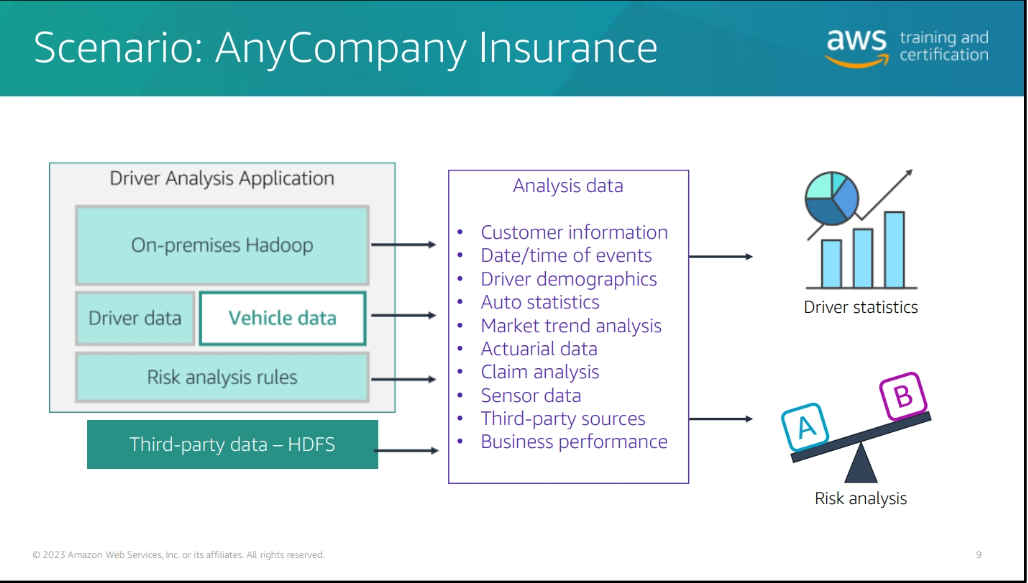 Scenario: AnyCompany Insurance

aws training and certification

Driver Analysis Application

On-premises Hadoop

Driver data

Vehicle data

Risk analysis rules

Third-party data – HDFS

Analysis data

- Customer information
- Date/time of events
- Driver demographics
- Auto statistics
- Market trend analysis
- Actuarial data
- Claim analysis
- Sensor data
- Third-party sources
- Business performance

Driver statistics

A

B

Risk analysis

© 2023 Amazon Web Services, Inc. or its affiliates. All rights reserved.

9